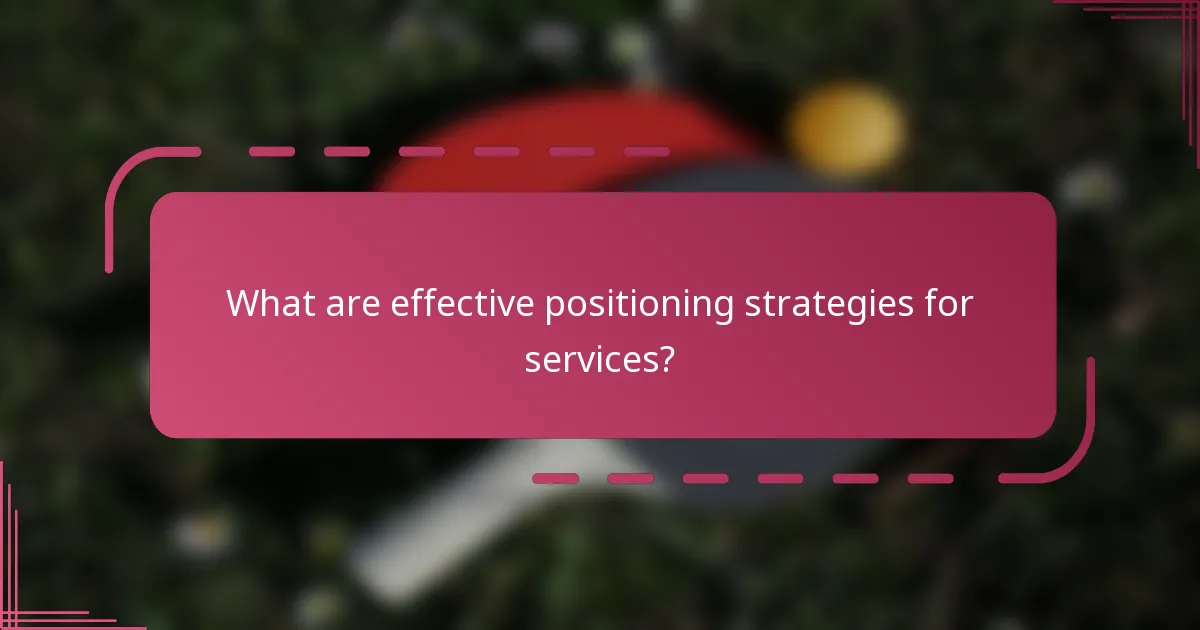 What are effective positioning strategies for services?